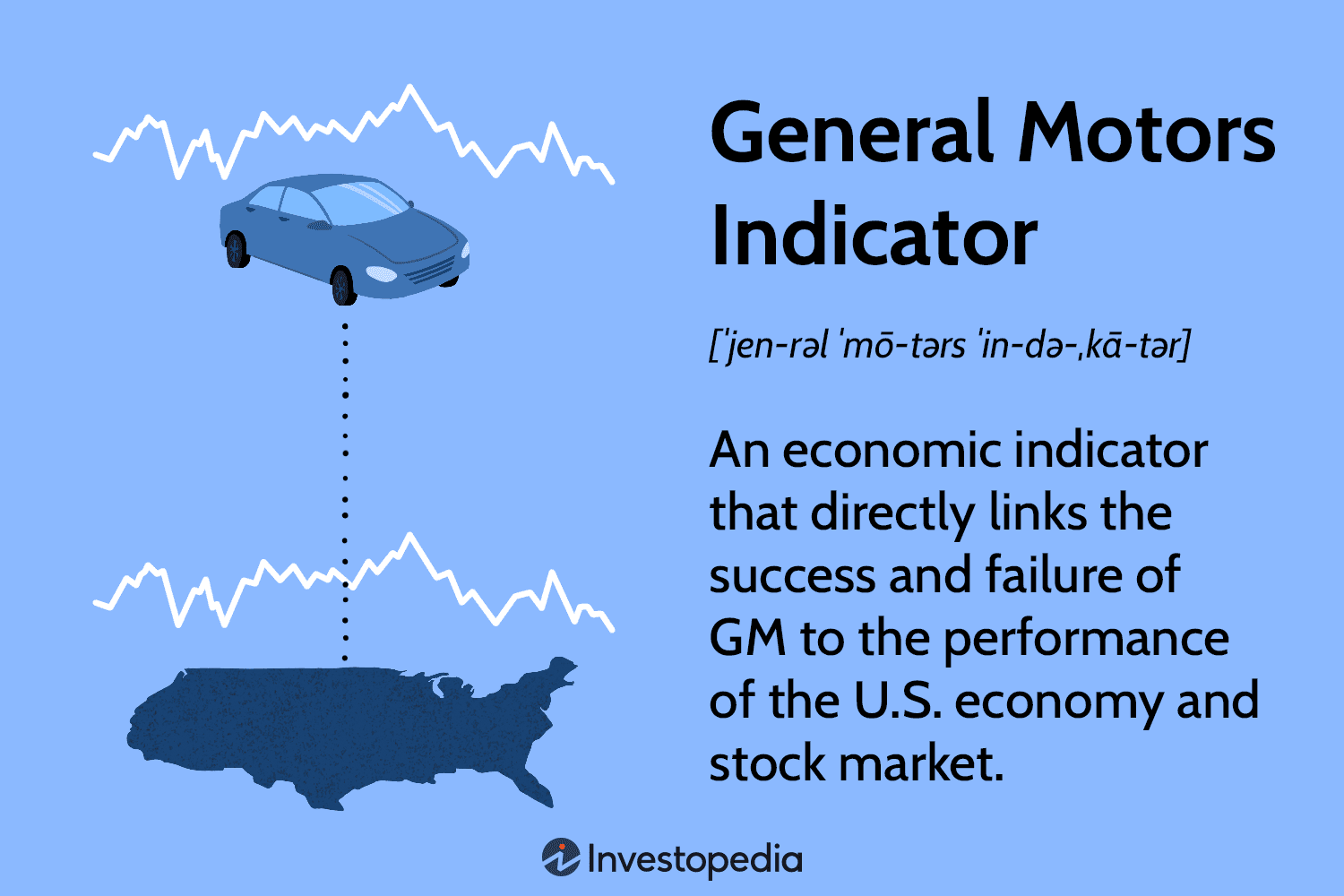 General Motors Indicator

[ˈjen-rəl ˈmō-tərs ˈin-də-ˌkā-tər]

An economic indicator that directly links the success and failure of GM to the performance of the U.S. economy and stock market.

Investopedia